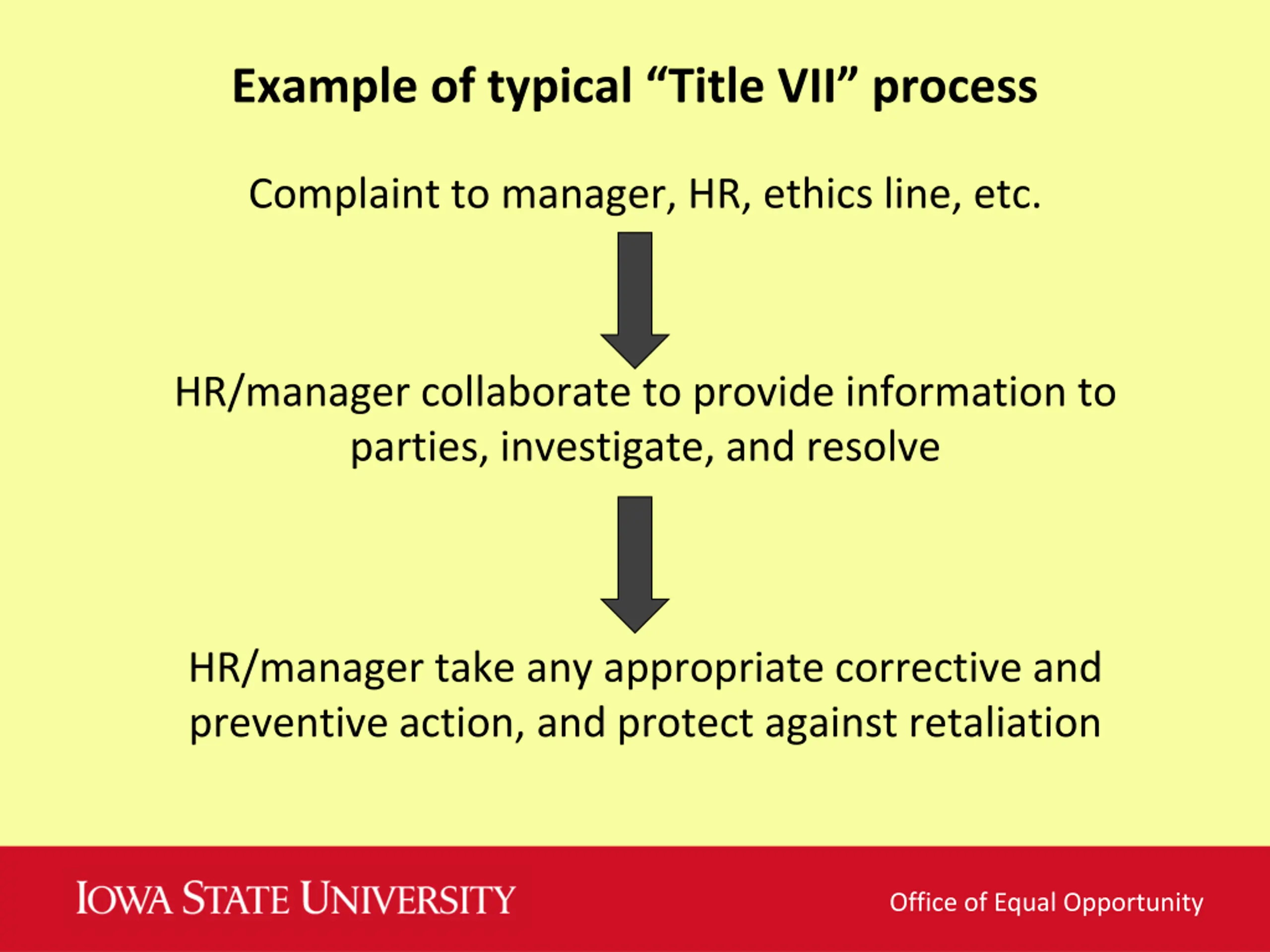 Example of typical “Title VII” process

Complaint to manager, HR, ethics line, etc.

HR/manager collaborate to provide information to parties, investigate, and resolve

HR/manager take any appropriate corrective and preventive action, and protect against retaliation

IOWA STATE UNIVERSITY

Office of Equal Opportunity